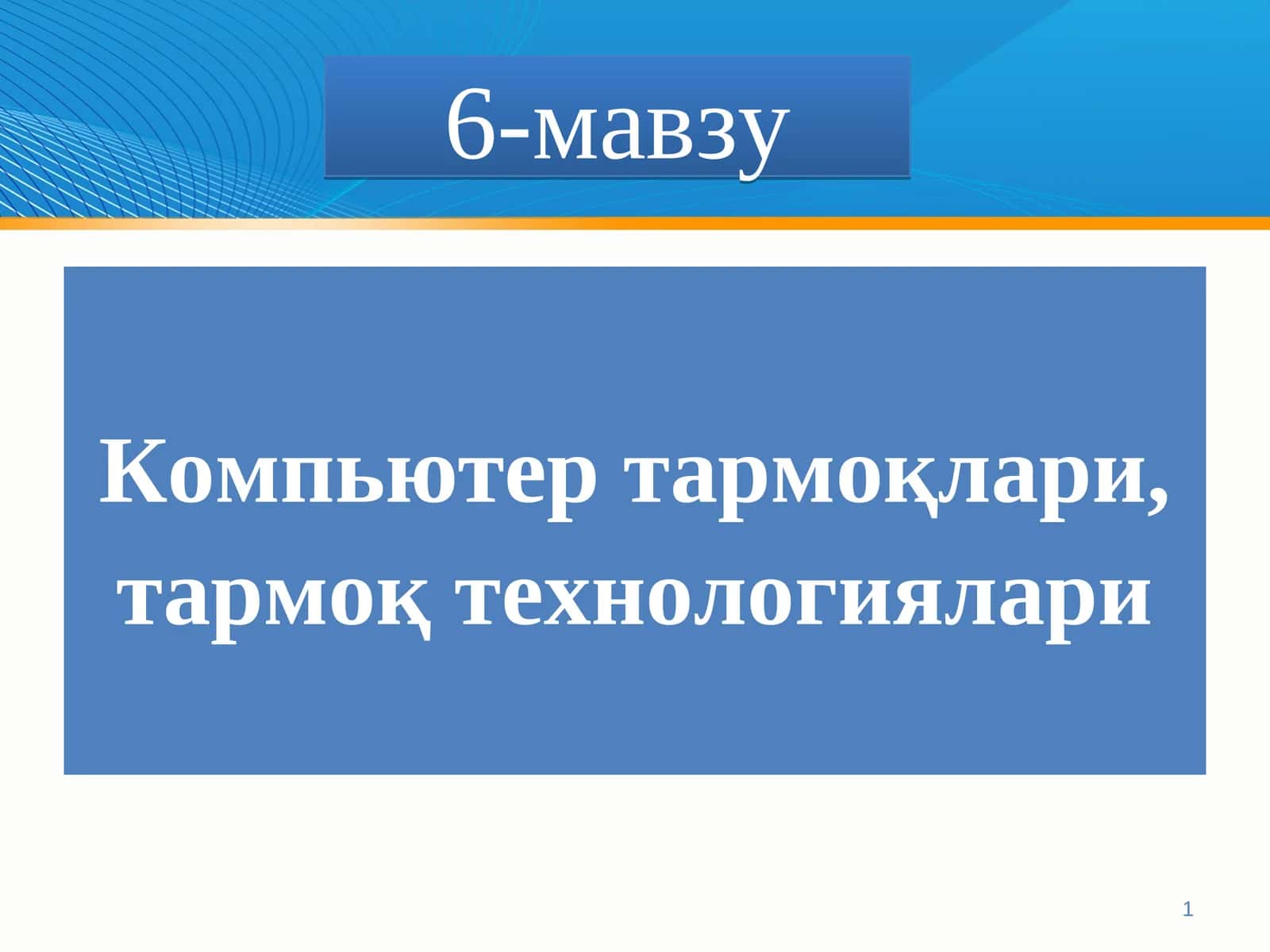 6-мавзу

Компьютер тармоқлари, тармоқ технологиялари

1